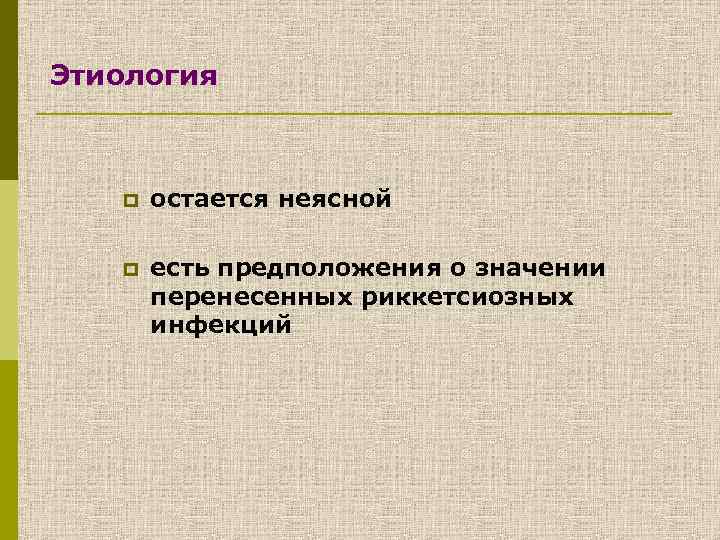 Этиология

остается неясной

есть предположения о значении перенесенных риккетсиозных инфекций